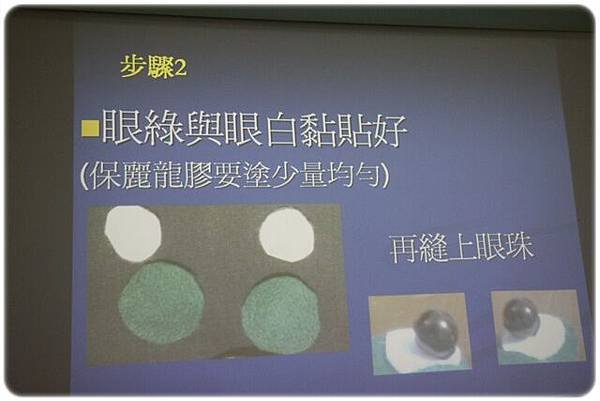 步驟2

■眼綠與眼白黏貼好
(保麗龍膠要塗少量均勻)

再縫上眼珠